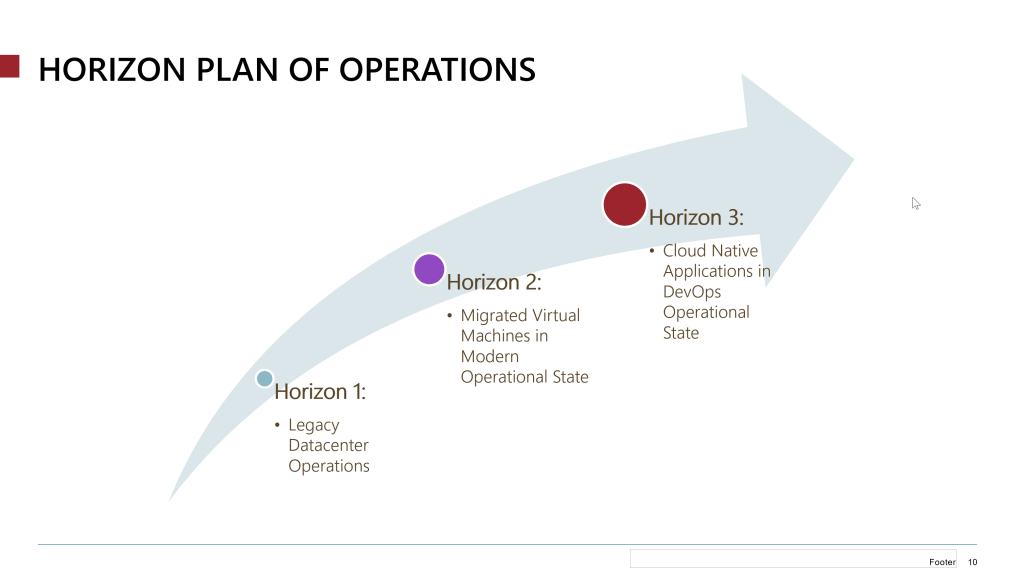 HORIZON PLAN OF OPERATIONS

Horizon 1:
• Legacy Datacenter Operations

Horizon 2:
• Migrated Virtual Machines in Modern Operational State

Horizon 3:
• Cloud Native Applications in DevOps Operational State

Footer 10